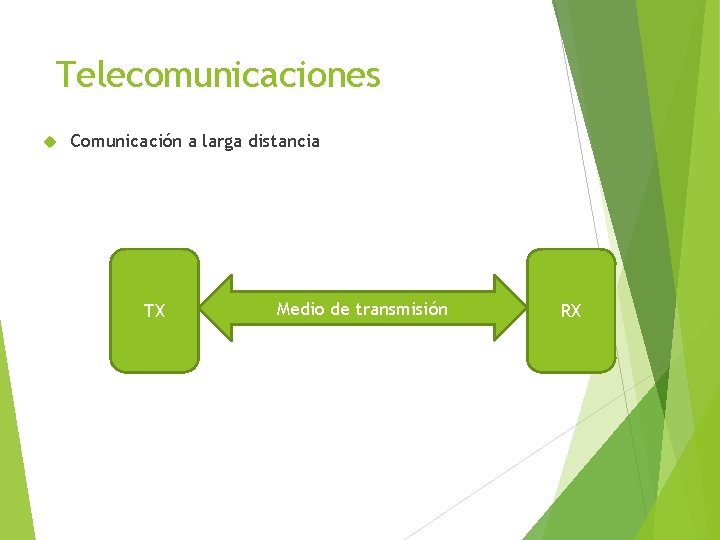 Telecomunicaciones

Comunicación a larga distancia

TX

Medio de transmisión

RX